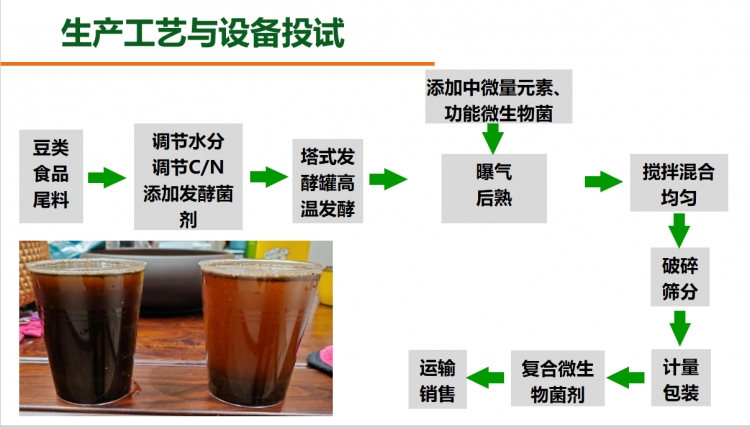 生产工艺与设备投试

豆类食品尾料

调节水分
调节C/N
添加发酵菌剂

塔式发酵罐高温发酵

添加中微量元素、功能微生物菌

曝气后熟

搅拌混合均匀

破碎筛分

计量包装

复合微生物菌剂

运输销售